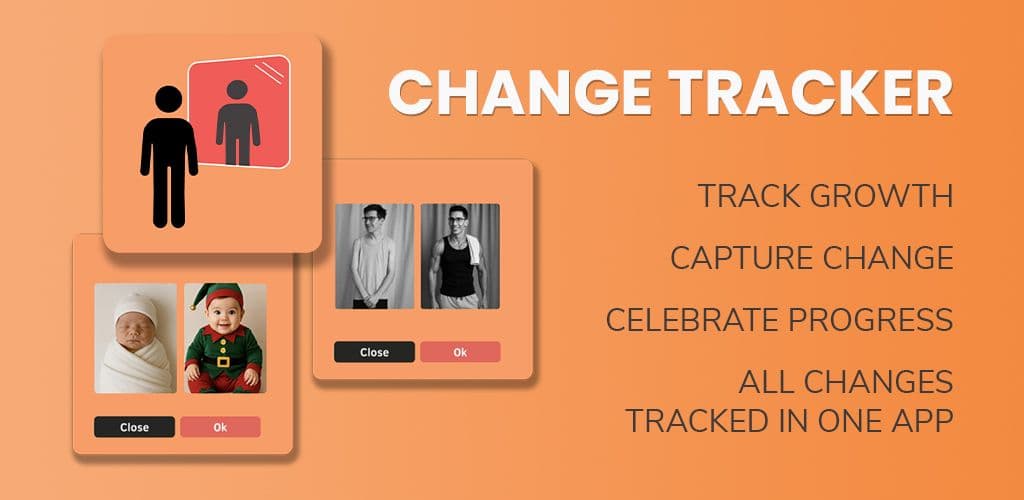 CHANGE TRACKER

TRACK GROWTH

CAPTURE CHANGE

CELEBRATE PROGRESS

ALL CHANGES TRACKED IN ONE APP

Close
Ok

Close
Ok